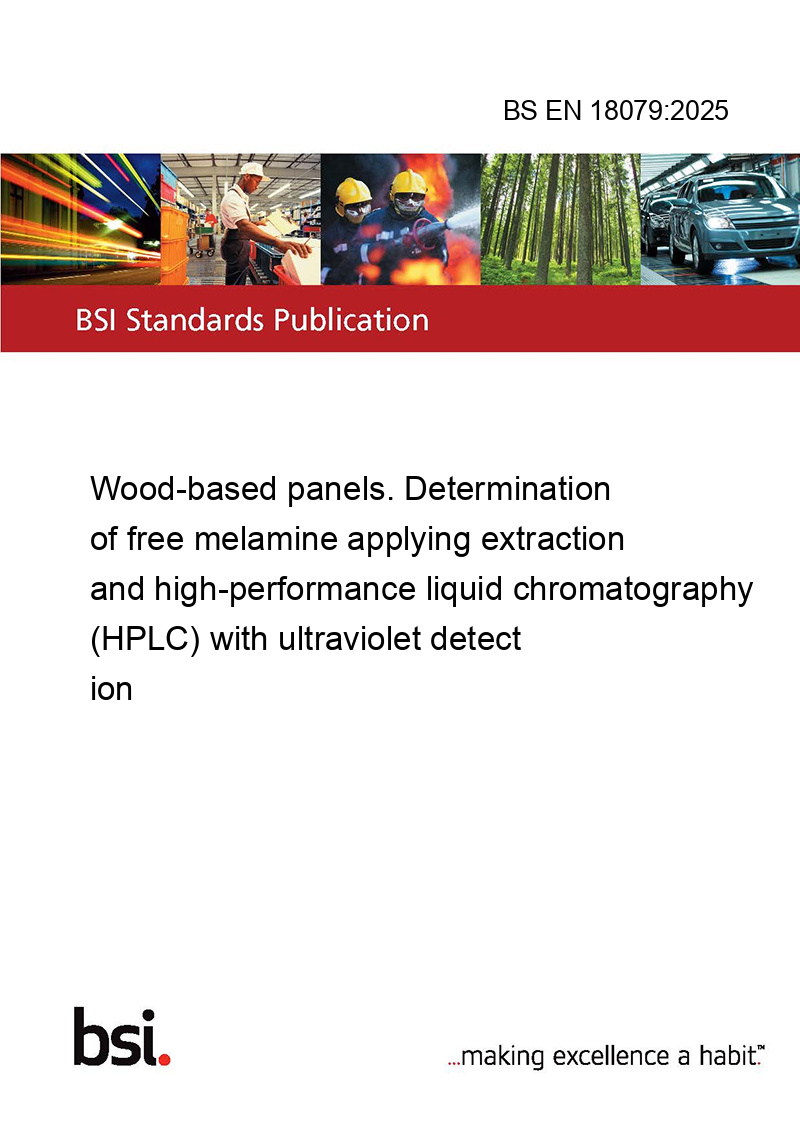 BS EN 18079:2025

BSI Standards Publication

Wood-based panels. Determination of free melamine applying extraction and high-performance liquid chromatography (HPLC) with ultraviolet detect ion

bsi.

...making excellence a habit.™